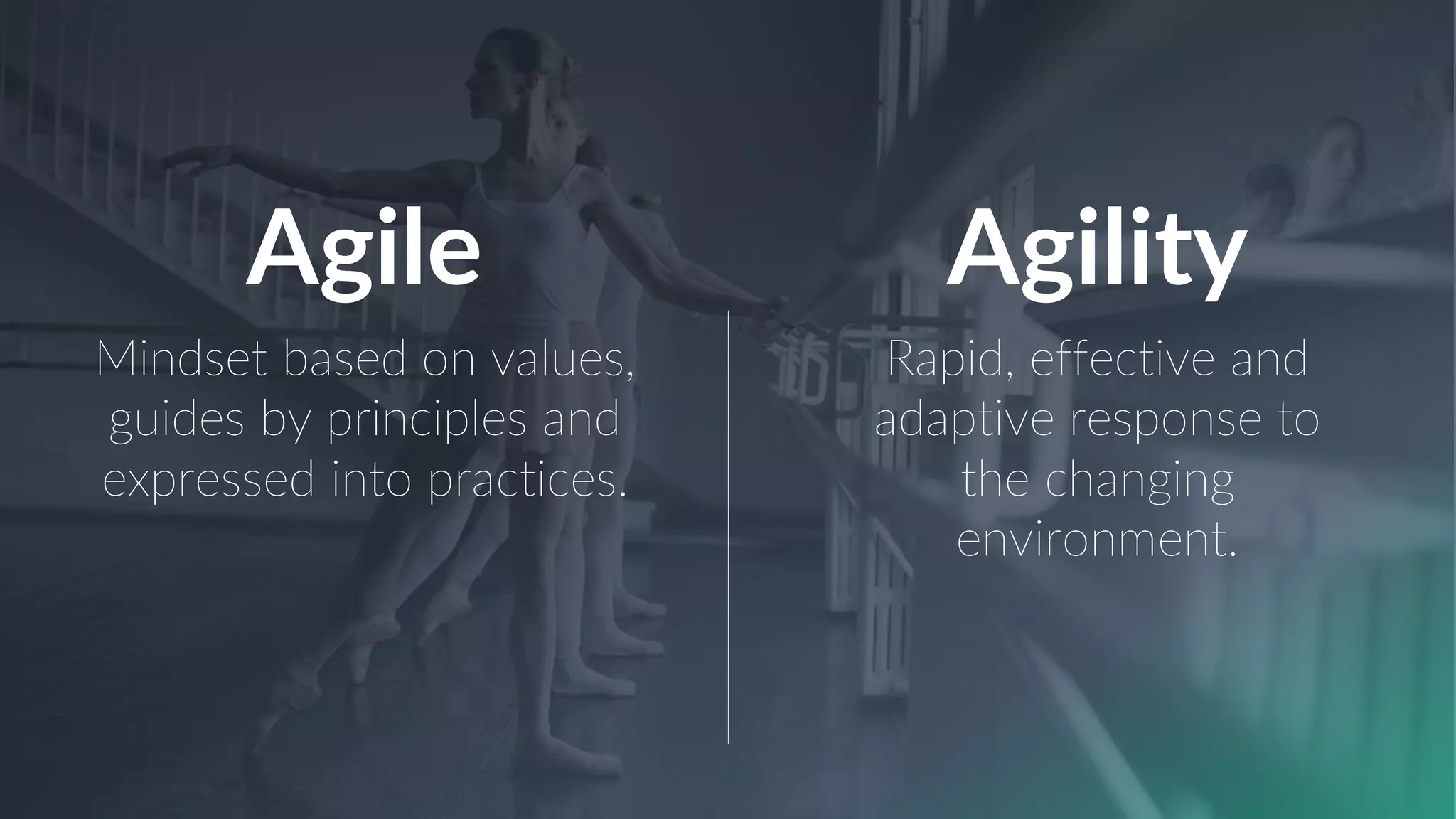 Agile

Mindset based on values, guides by principles and expressed into practices.

Agility

Rapid, effective and adaptive response to the changing environment.